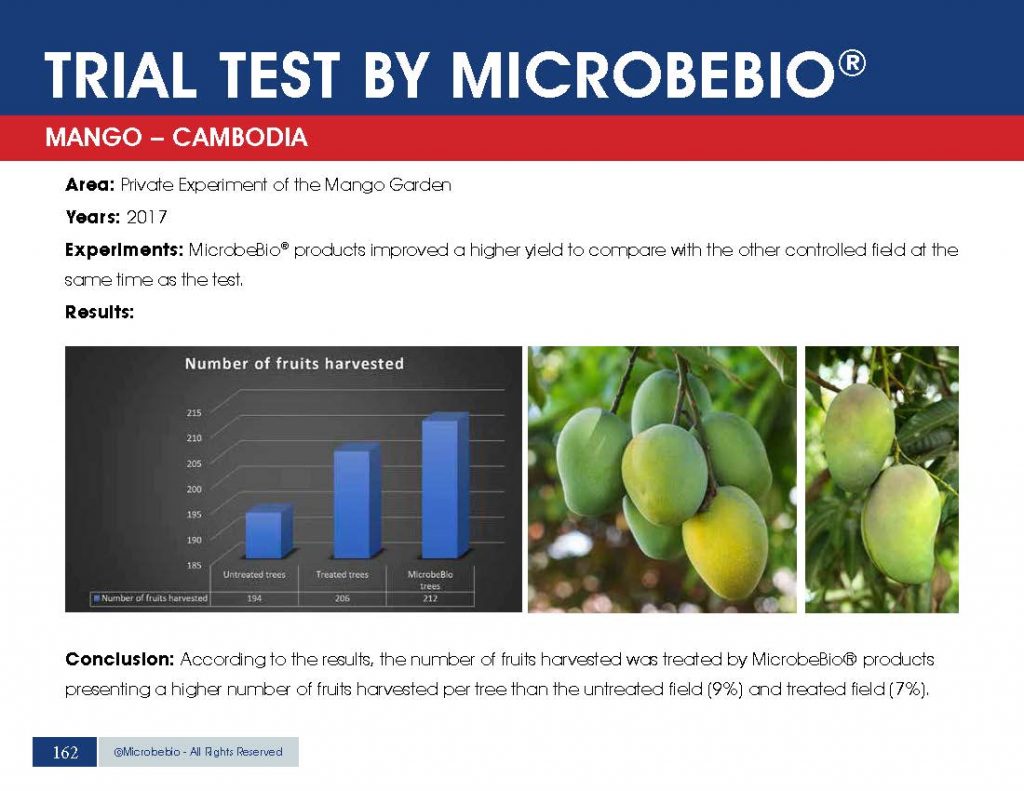 TRIAL TEST BY MICROBEBIO®

MANGO – CAMBODIA

Area: Private Experiment of the Mango Garden

Years: 2017

Experiments: MicrobeBio® products improved a higher yield to compare with the other controlled field at the same time as the test.

Results:

Number of fruits harvested

215
210
205
200
195
190
185

| | Untreated trees | Treated trees | MicrobeBio trees |
|---|---|---|---|
| Number of fruits harvested | 194 | 206 | 212 |

Conclusion: According to the results, the number of fruits harvested was treated by MicrobeBio® products presenting a higher number of fruits harvested per tree than the untreated field (9%) and treated field (7%).

162 @Microbebio - All Rights Reserved